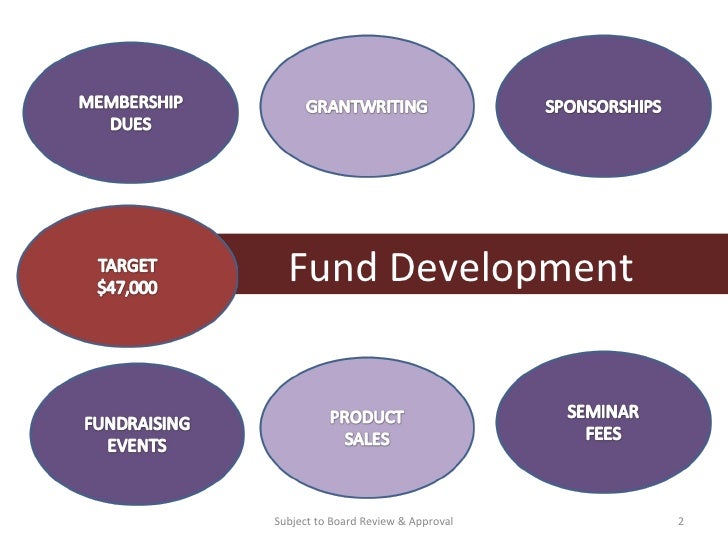 MEMBERSHIP DUES

GRANTWRITING

SPONSORSHIPS

TARGET $47,000

Fund Development

FUNDRAISING EVENTS

PRODUCT SALES

SEMINAR FEES

Subject to Board Review & Approval

2